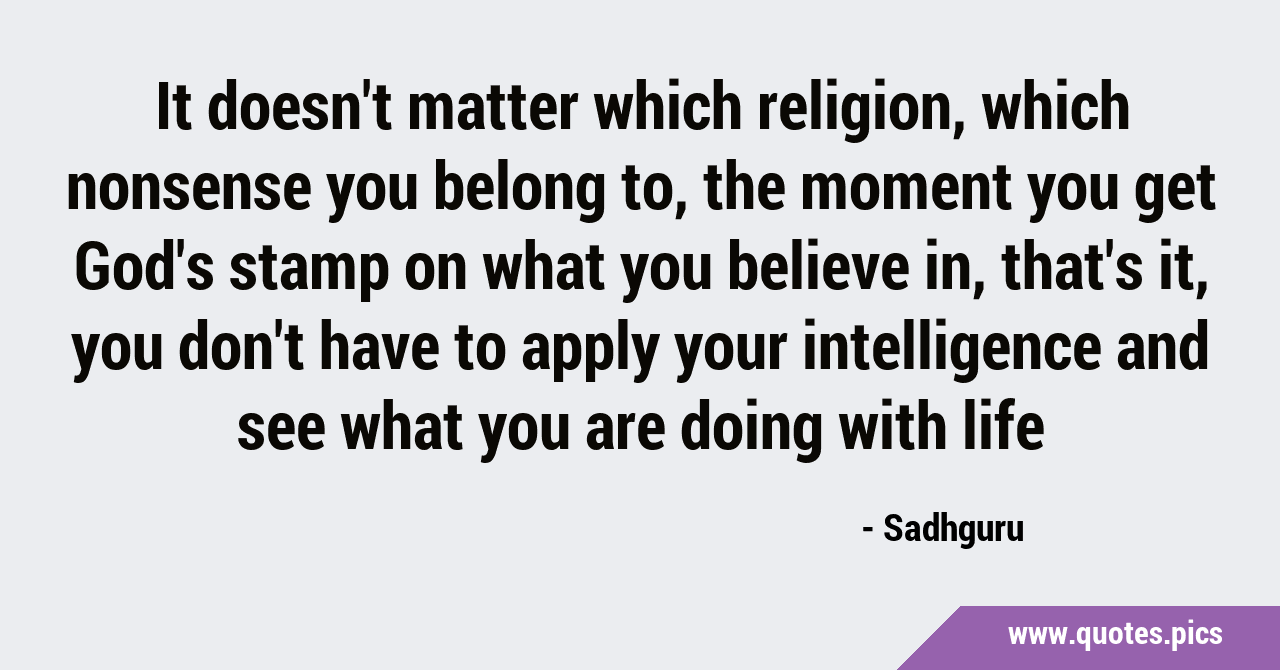 It doesn't matter which religion, which nonsense you belong to, the moment you get God's stamp on what you believe in, that's it, you don't have to apply your intelligence and see what you are doing with life

- Sadhguru

www.quotes.pics